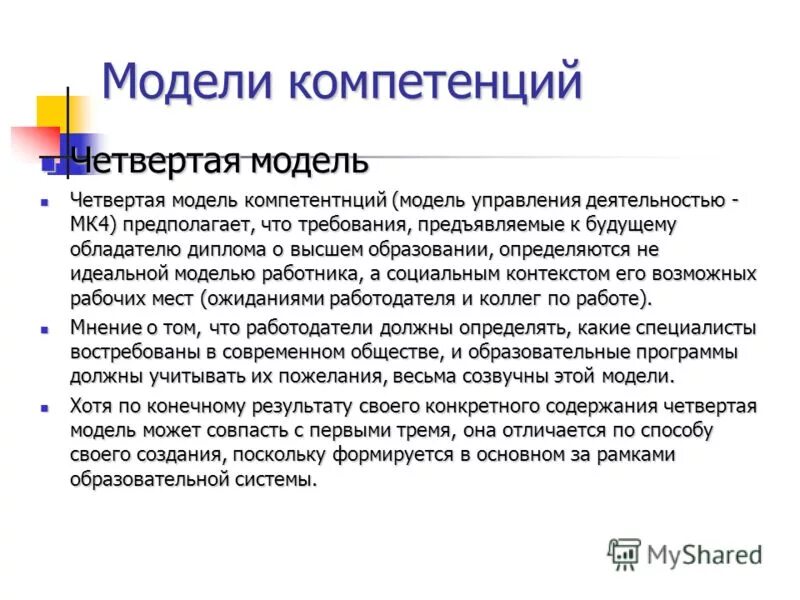 Модели компетенций

Четвертая модель

Четвертая модель компетентнций (модель управления деятельностью - МК4) предполагает, что требования, предъявляемые к будущему обладателю диплома о высшем образовании, определяются не идеальной моделью работника, а социальным контекстом его возможных рабочих мест (ожиданиями работодателя и коллег по работе).

Мнение о том, что работодатели должны определять, какие специалисты востребованы в современном обществе, и образовательные программы должны учитывать их пожелания, весьма созвучны этой модели.

Хотя по конечному результату своего конкретного содержания четвертая модель может совпасть с первыми тремя, она отличается по способу своего создания, поскольку формируется в основном за рамками образовательной системы.

MyShared